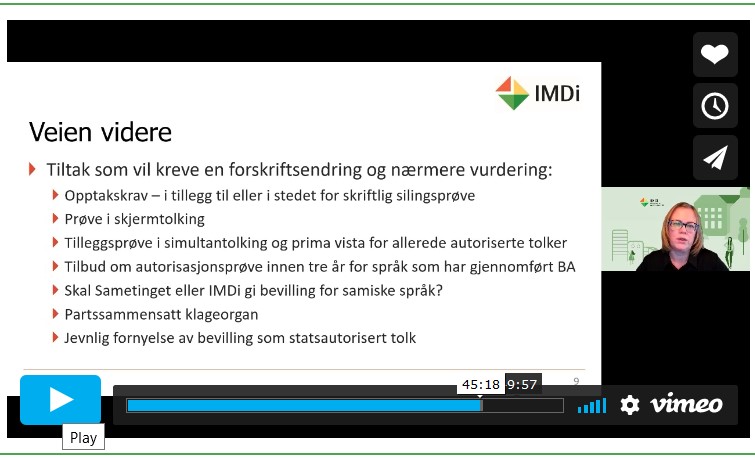 IMDi

Veien videre

Tiltak som vil kreve en forskriftsendring og nærmere vurdering:

Opptakskrav – i tillegg til eller i stedet for skriftlig silingsprøve

Prøve i skjermtolking

Tilleggsprøve i simultantolking og prima vista for allerede autoriserte tolker

Tilbud om autorisasjonsprøve innen tre år for språk som har gjennomført BA

Skal Sametinget eller IMDi gi bevilling for samiske språk?

Partssammensatt klageorgan

Jevnlig fornyelse av bevilling som statsautorisert tolk

9

45:18 9:57

vimeo

Play